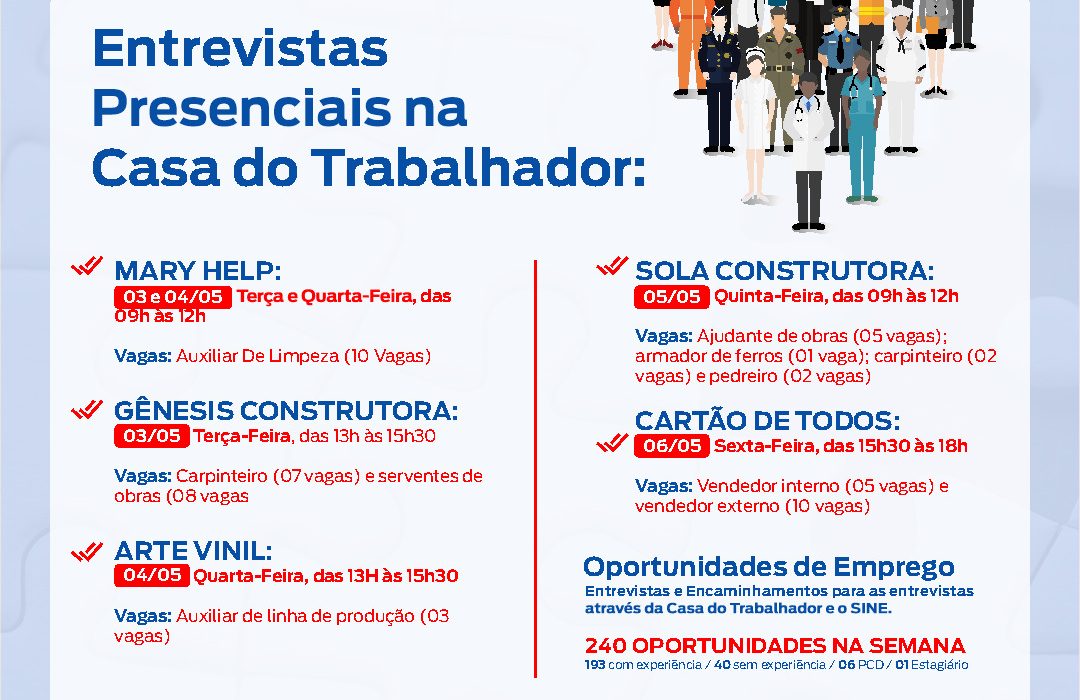 Entrevistas Presenciais na Casa do Trabalhador:

MARY HELP:
03 e 04/05 Terça e Quarta-Feira, das 09h às 12h

Vagas: Auxiliar De Limpeza (10 Vagas)

GÊNESIS CONSTRUTORA:
03/05 Terça-Feira, das 13h às 15h30

Vagas: Carpinteiro (07 vagas) e serventes de obras (08 vagas

ARTE VINIL:
04/05 Quarta-Feira, das 13H às 15h30

Vagas: Auxiliar de linha de produção (03 vagas)

SOLA CONSTRUTORA:
05/05 Quinta-Feira, das 09h às 12h

Vagas: Ajudante de obras (05 vagas); armador de ferros (01 vaga); carpinteiro (02 vagas) e pedreiro (02 vagas)

CARTÃO DE TODOS:
06/05 Sexta-Feira, das 15h30 às 18h

Vagas: Vendedor interno (05 vagas) e vendedor externo (10 vagas)

Oportunidades de Emprego
Entrevistas e Encaminhamentos para as entrevistas através da Casa do Trabalhador e o SINE.

240 OPORTUNIDADES NA SEMANA
193 com experiência / 40 sem experiência / 06 PCD / 01 Estagiário